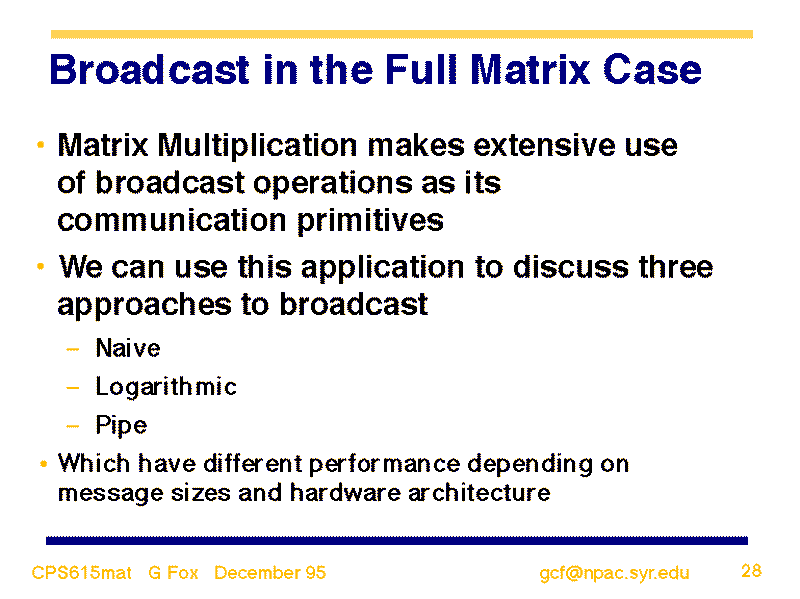 Broadcast in the Full Matrix Case

• Matrix Multiplication makes extensive use of broadcast operations as its communication primitives

• We can use this application to discuss three approaches to broadcast

– Naive

– Logarithmic

– Pipe

• Which have different performance depending on message sizes and hardware architecture

CPS615mat G Fox December 95 gcf@npac.syr.edu 28